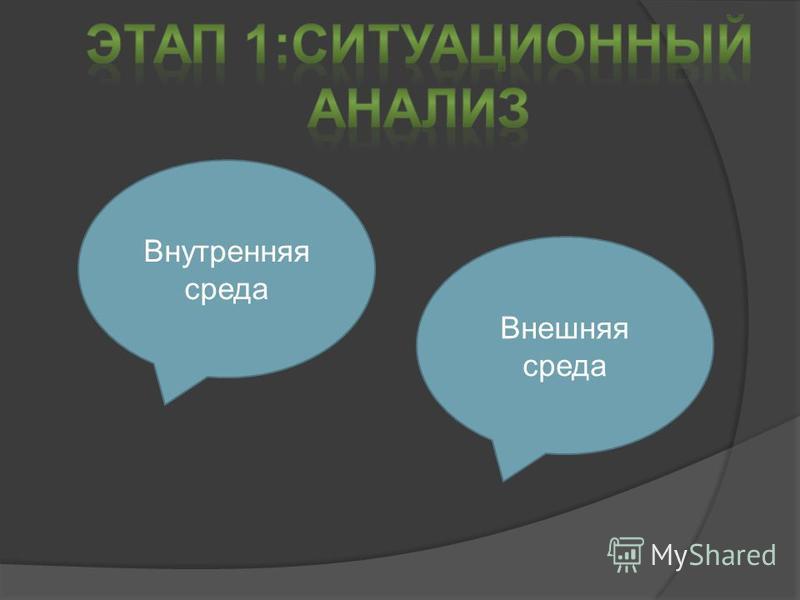 ЭТАП 1:СИТУАЦИОННЫЙ АНАЛИЗ

Внутренняя среда

Внешняя среда

MyShared